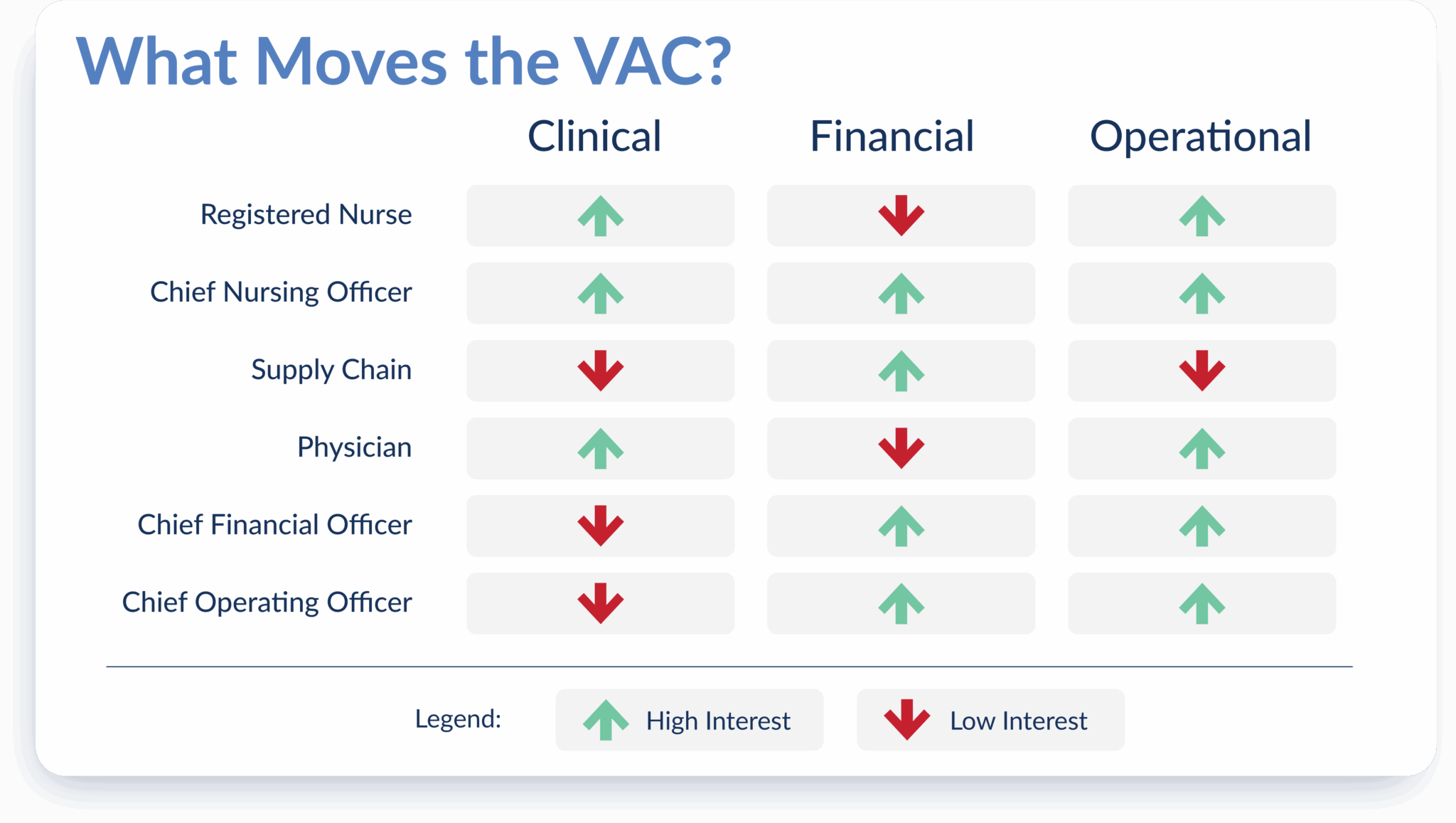 What Moves the VAC?

| | Clinical | Financial | Operational |
|---|---|---|---|
| Registered Nurse | ↑ | ↓ | ↑ |
| Chief Nursing Officer | ↑ | ↑ | ↑ |
| Supply Chain | ↓ | ↑ | ↓ |
| Physician | ↑ | ↓ | ↑ |
| Chief Financial Officer | ↓ | ↑ | ↑ |
| Chief Operating Officer | ↓ | ↑ | ↑ |

Legend: ↑ High Interest ↓ Low Interest